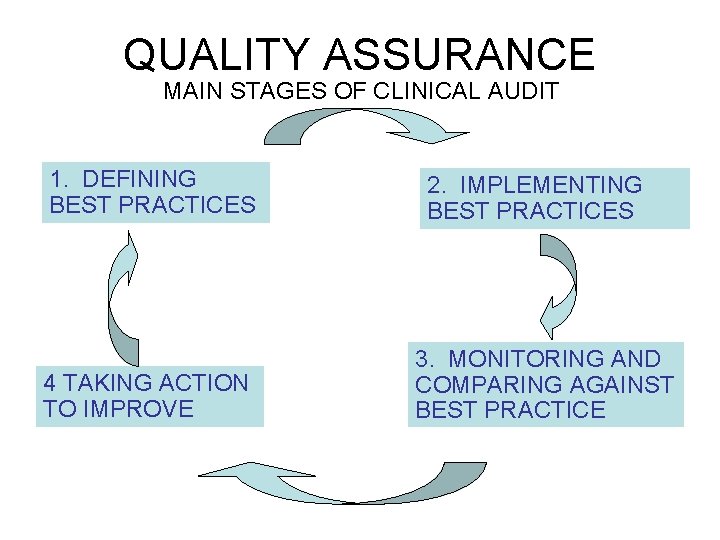 QUALITY ASSURANCE
MAIN STAGES OF CLINICAL AUDIT

1. DEFINING BEST PRACTICES

2. IMPLEMENTING BEST PRACTICES

3. MONITORING AND COMPARING AGAINST BEST PRACTICE

4 TAKING ACTION TO IMPROVE